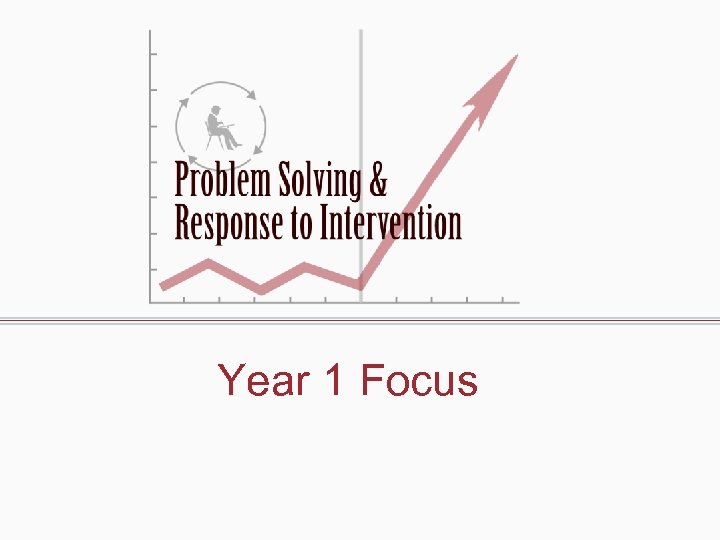 Problem Solving &
Response to Intervention

Year 1 Focus